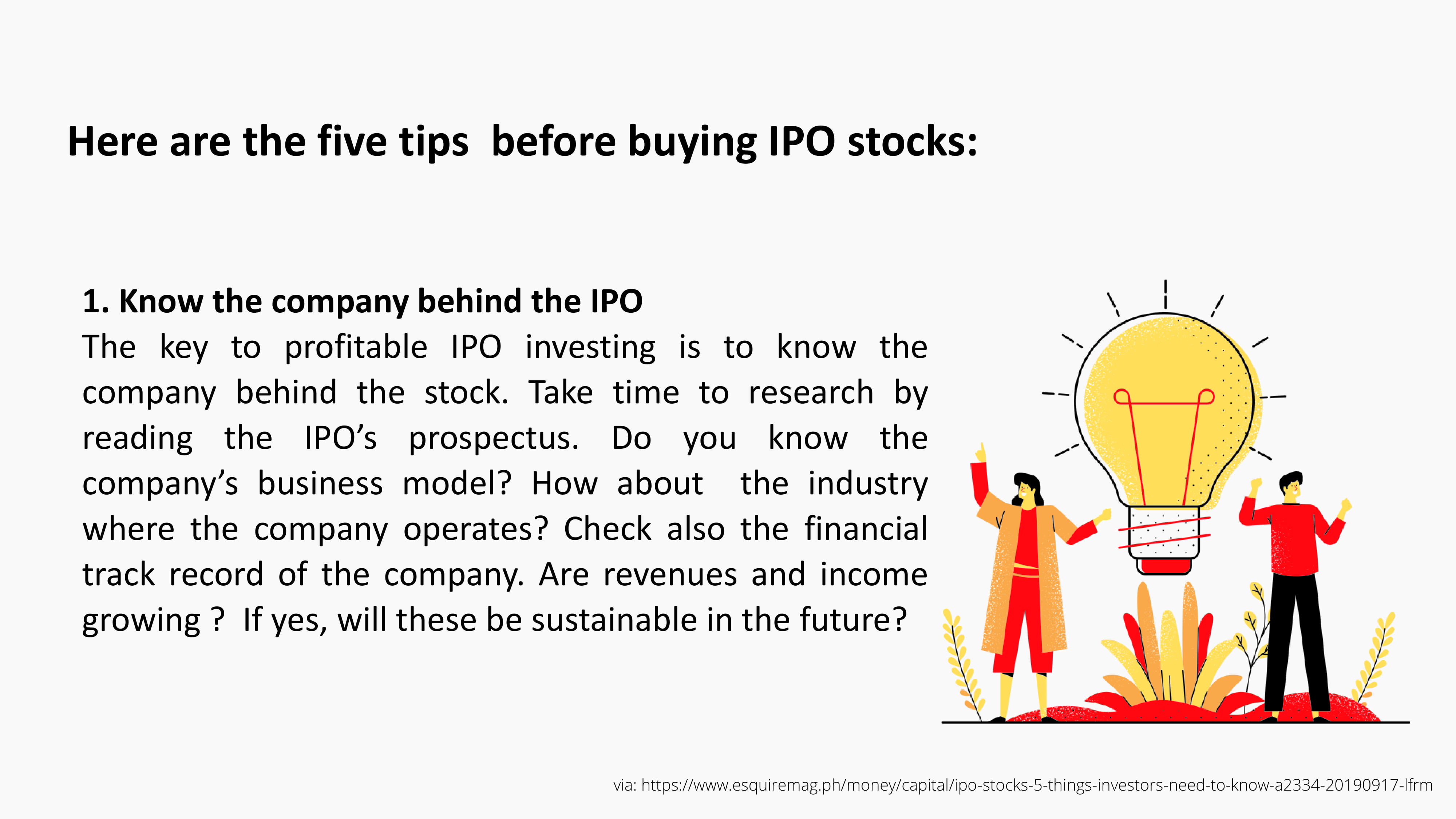 Here are the five tips before buying IPO stocks:

1. Know the company behind the IPO
The key to profitable IPO investing is to know the company behind the stock. Take time to research by reading the IPO's prospectus. Do you know the company's business model? How about the industry where the company operates? Check also the financial track record of the company. Are revenues and income growing ? If yes, will these be sustainable in the future?

via: https://www.esquiremag.ph/money/capital/ipo-stocks-5-things-investors-need-to-know-a2334-20190917-lfrm